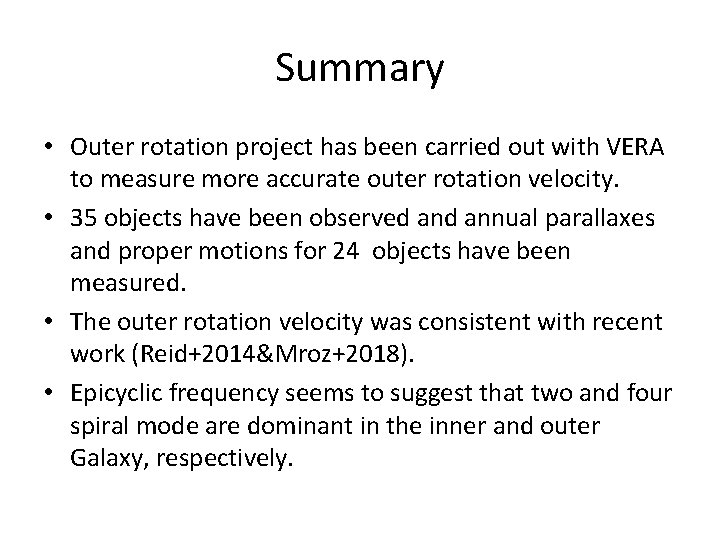 Summary

• Outer rotation project has been carried out with VERA to measure more accurate outer rotation velocity.

• 35 objects have been observed and annual parallaxes and proper motions for 24 objects have been measured.

• The outer rotation velocity was consistent with recent work (Reid+2014&Mroz+2018).

• Epicyclic frequency seems to suggest that two and four spiral mode are dominant in the inner and outer Galaxy, respectively.